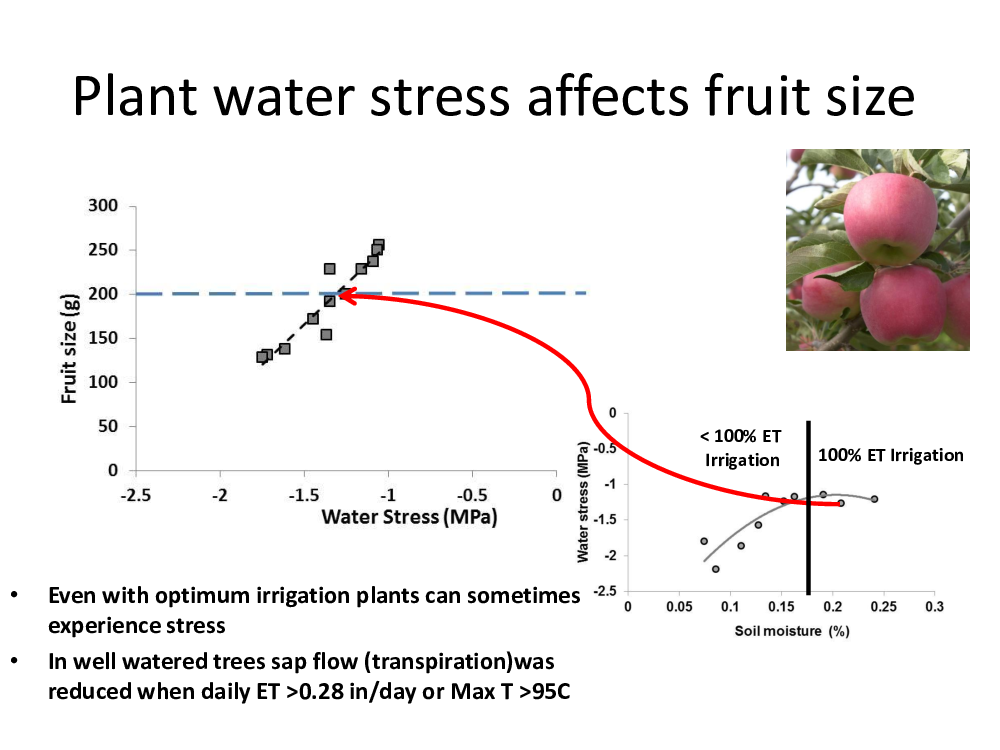 Plant water stress affects fruit size

300
250
200
150
100
50
0
Fruit size (g)
-2.5
-2
-1.5
-1
-0.5
0
Water Stress (MPa)

0
-0.5
-1
-1.5
-2
-2.5
Water stress (MPa)
< 100% ET Irrigation
100% ET Irrigation
0
0.05
0.1
0.15
0.2
0.25
0.3
Soil moisture (%)

• Even with optimum irrigation plants can sometimes experience stress
• In well watered trees sap flow (transpiration)was reduced when daily ET >0.28 in/day or Max T >95C